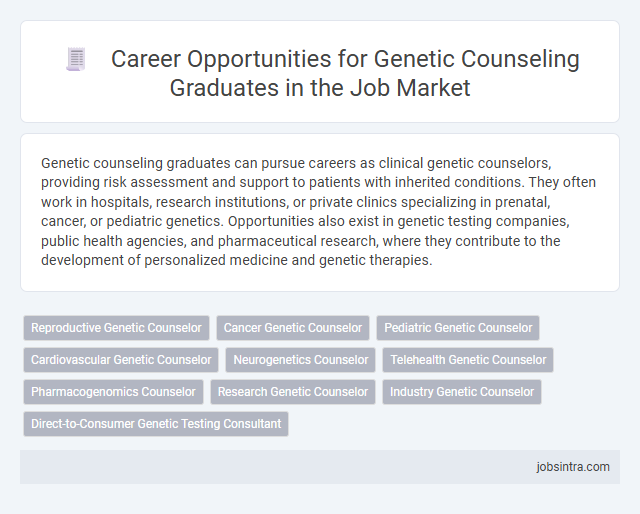 Career Opportunities for Genetic Counseling Graduates in the Job Market

Genetic counseling graduates can pursue careers as clinical genetic counselors, providing risk assessment and support to patients with inherited conditions. They often work in hospitals, research institutions, or private clinics specializing in prenatal, cancer, or pediatric genetics. Opportunities also exist in genetic testing companies, public health agencies, and pharmaceutical research, where they contribute to the development of personalized medicine and genetic therapies.

Reproductive Genetic Counselor
Cancer Genetic Counselor
Pediatric Genetic Counselor
Cardiovascular Genetic Counselor
Neurogenetics Counselor
Telehealth Genetic Counselor
Pharmacogenomics Counselor
Research Genetic Counselor
Industry Genetic Counselor
Direct-to-Consumer Genetic Testing Consultant

jobsintra.com